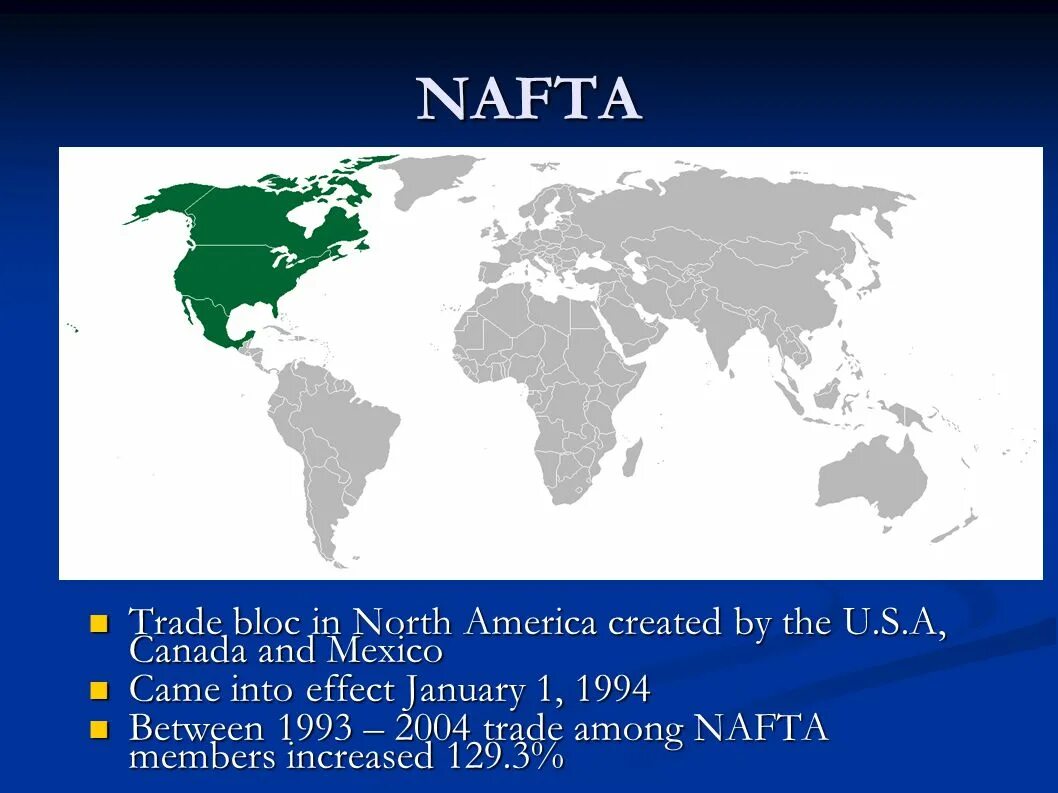 NAFTA

Trade bloc in North America created by the U.S.A, Canada and Mexico

Came into effect January 1, 1994

Between 1993 – 2004 trade among NAFTA members increased 129.3%